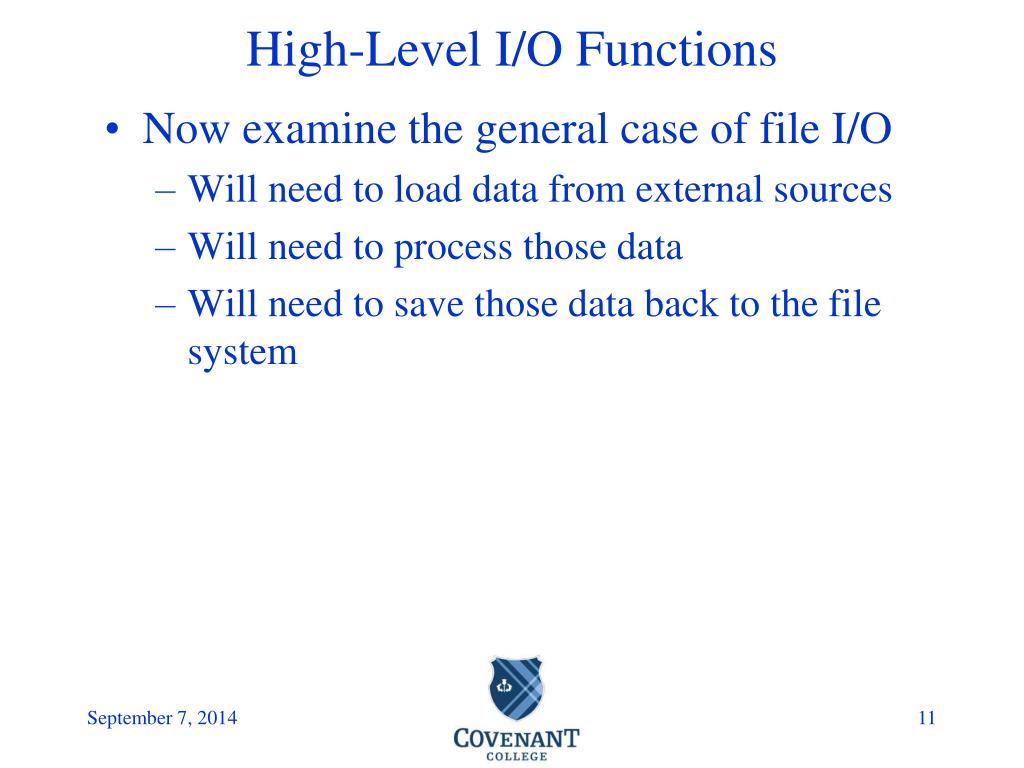 High-Level I/O Functions

• Now examine the general case of file I/O
– Will need to load data from external sources
– Will need to process those data
– Will need to save those data back to the file system

September 7, 2014

COVENANT
COLLEGE

11